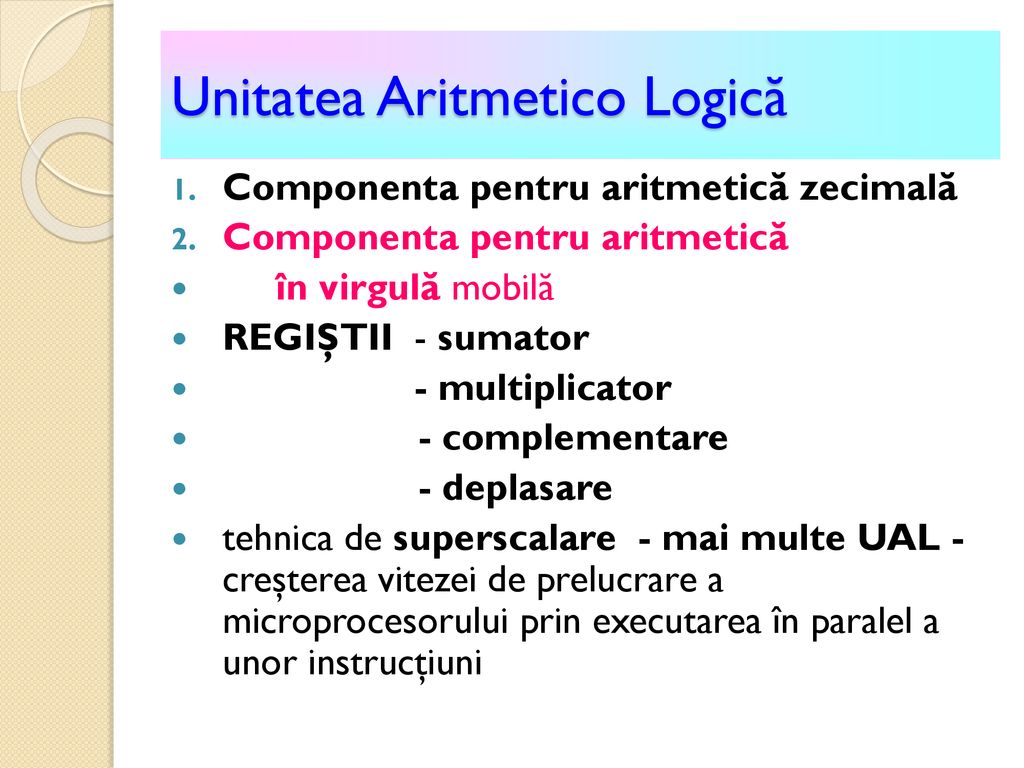 Unitatea Aritmetico Logică

1. Componenta pentru aritmetică zecimală
2. Componenta pentru aritmetică

- în virgulă mobilă
- REGIȘTII - sumator
- - multiplicator
- - complementare
- - deplasare
- tehnica de superscalare - mai multe UAL - creșterea vitezei de prelucrare a microprocesorului prin executarea în paralel a unor instrucțiuni